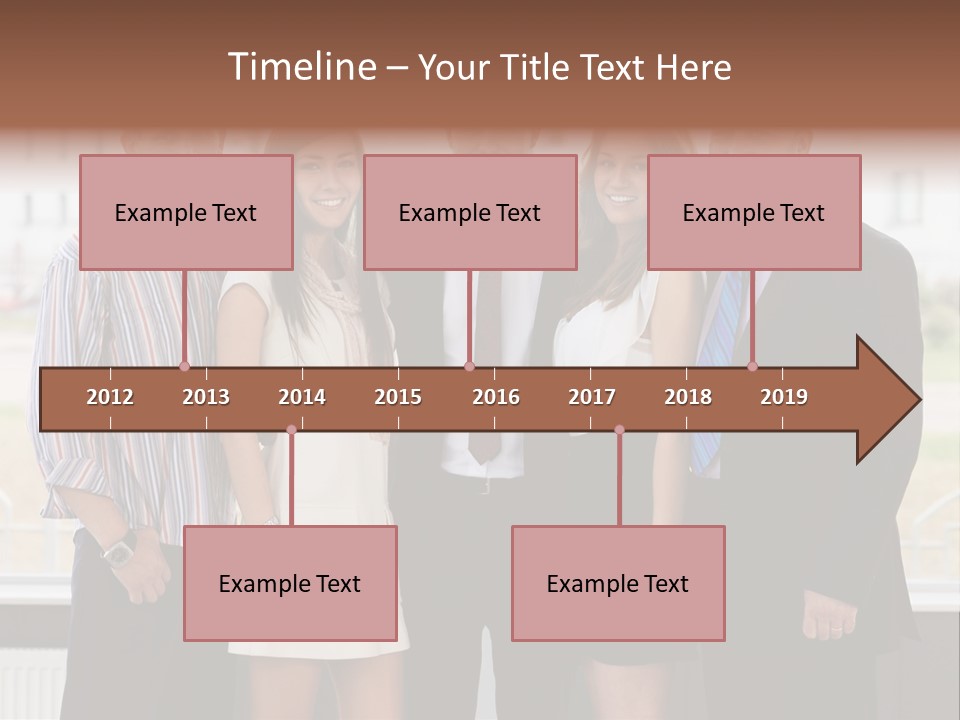 Timeline – Your Title Text Here

Example Text

Example Text

Example Text

2012 2013 2014 2015 2016 2017 2018 2019

Example Text

Example Text